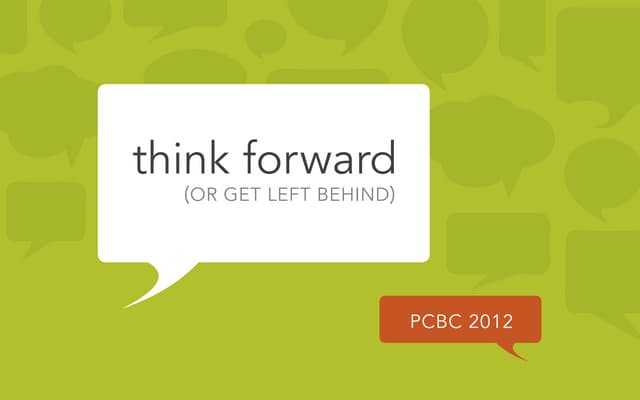 think forward
(OR GET LEFT BEHIND)

PCBC 2012